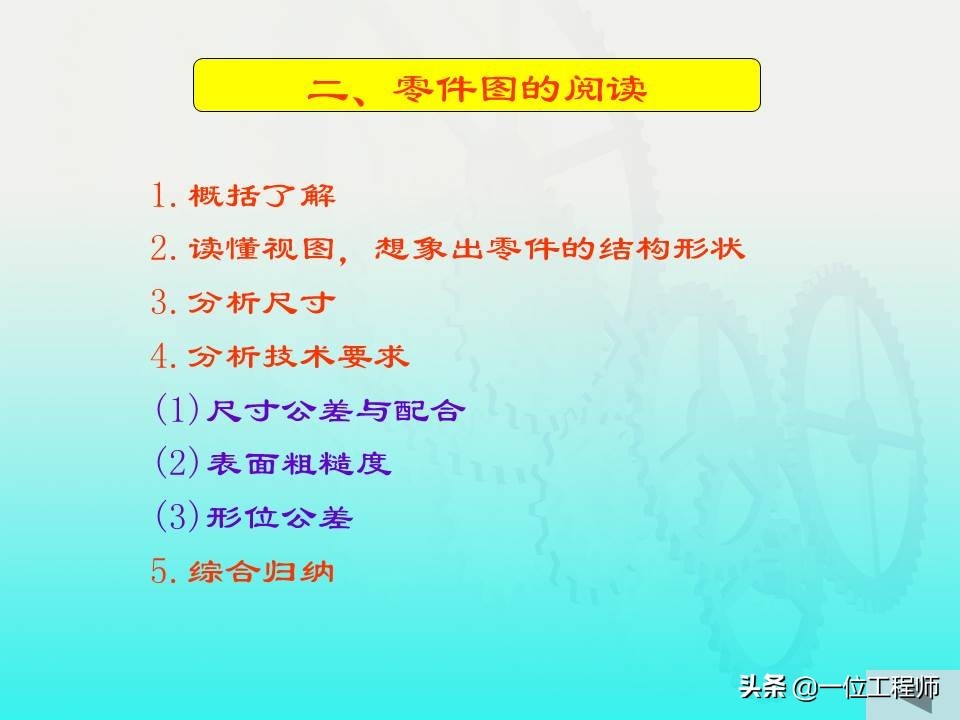 二、零件图的阅读

1. 概括了解

2. 读懂视图，想象出零件的结构形状

3. 分析尺寸

4. 分析技术要求

(1) 尺寸公差与配合

(2) 表面粗糙度

(3) 形位公差

5. 综合归纳

头条 @一位工程师